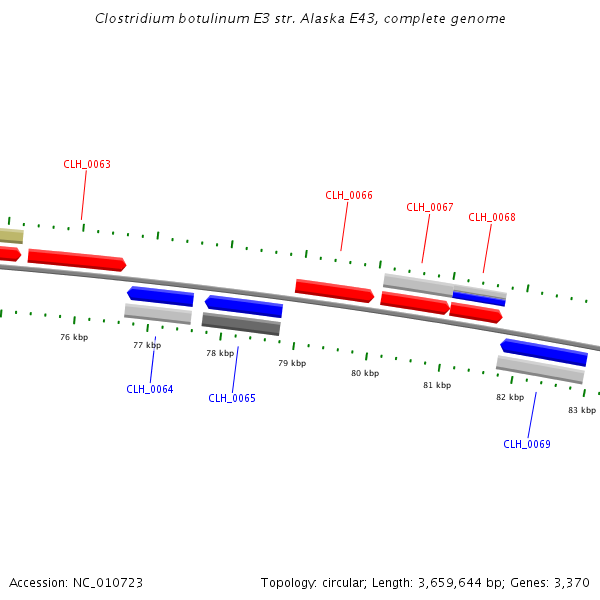 Clostridium botulinum E3 str. Alaska E43, complete genome

CLH_0063

CLH_0066

CLH_0067

CLH_0068

76 kbp

77 kbp

78 kbp

79 kbp

80 kbp

81 kbp

82 kbp

83 kbp

CLH_0064

CLH_0065

CLH_0069

Accession: NC_010723

Topology: circular; Length: 3,659,644 bp; Genes: 3,370